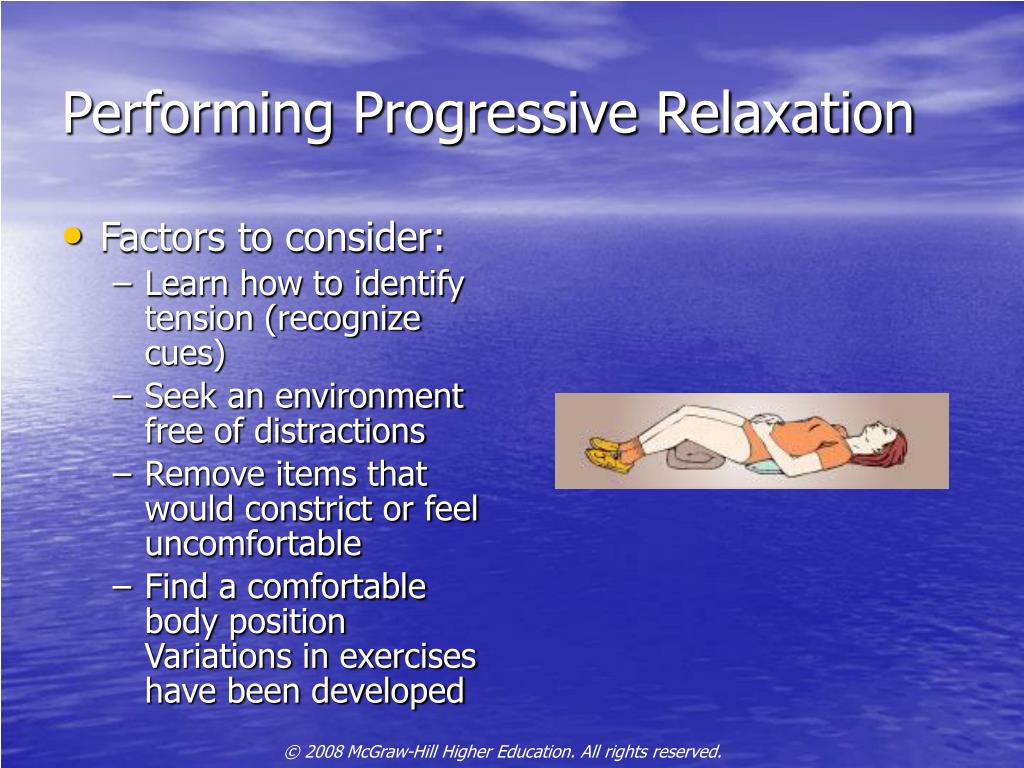 Performing Progressive Relaxation

• Factors to consider:
– Learn how to identify tension (recognize cues)
– Seek an environment free of distractions
– Remove items that would constrict or feel uncomfortable
– Find a comfortable body position Variations in exercises have been developed

© 2008 McGraw-Hill Higher Education. All rights reserved.